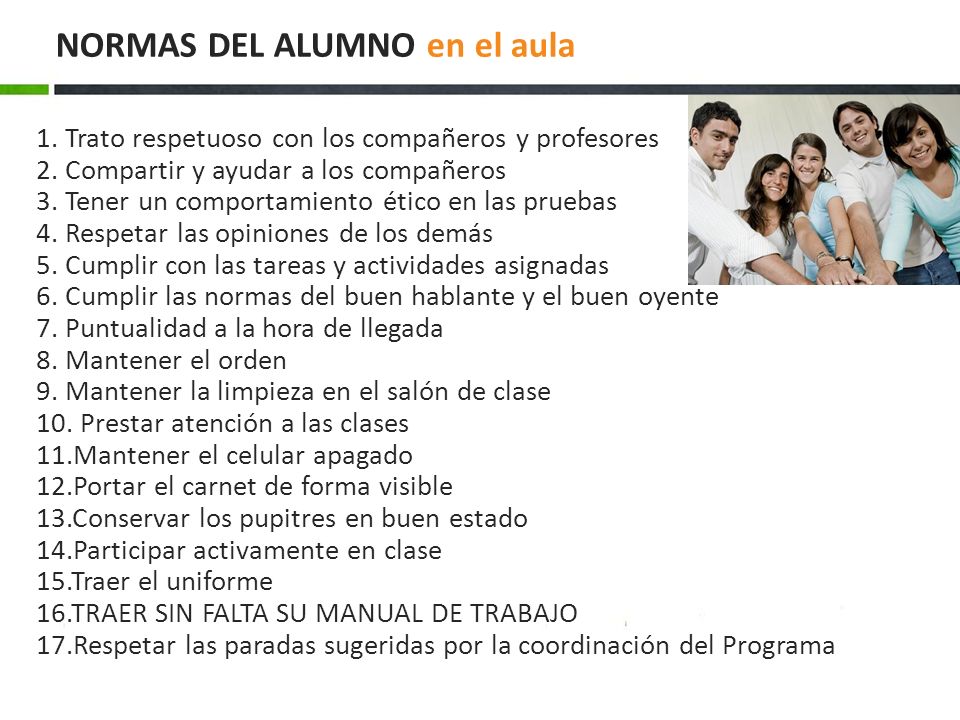 NORMAS DEL ALUMNO en el aula

1. Trato respetuoso con los compañeros y profesores
2. Compartir y ayudar a los compañeros
3. Tener un comportamiento ético en las pruebas
4. Respetar las opiniones de los demás
5. Cumplir con las tareas y actividades asignadas
6. Cumplir las normas del buen hablante y el buen oyente
7. Puntualidad a la hora de llegada
8. Mantener el orden
9. Mantener la limpieza en el salón de clase
10. Prestar atención a las clases
11.Mantener el celular apagado
12.Portar el carnet de forma visible
13.Conservar los pupitres en buen estado
14.Participar activamente en clase
15.Traer el uniforme
16.TRAER SIN FALTA SU MANUAL DE TRABAJO
17.Respetar las paradas sugeridas por la coordinación del Programa